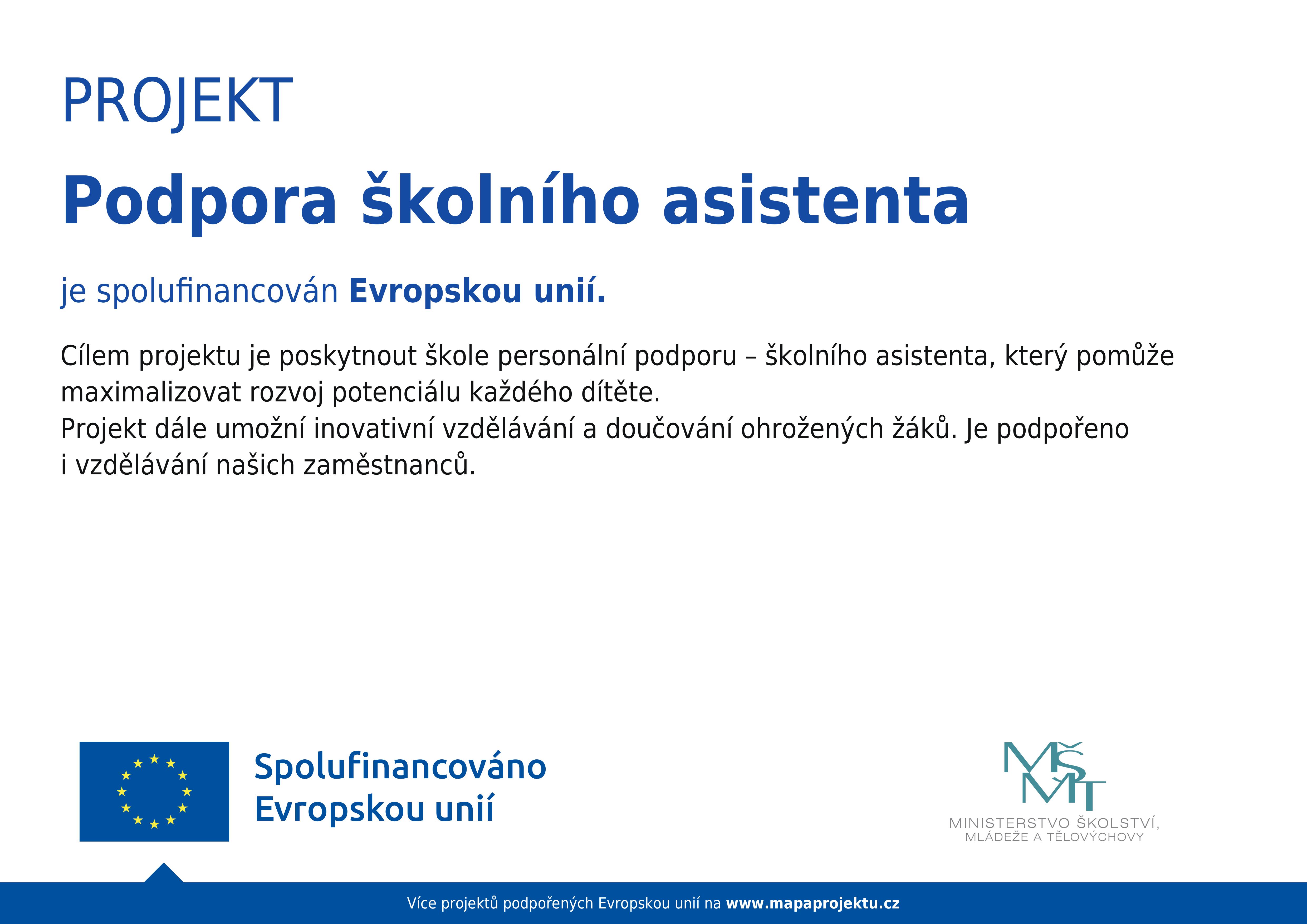 PROJEKT

Podpora školního asistenta

je spolufinancován Evropskou unií.

Cílem projektu je poskytnout škole personální podporu – školního asistenta, který pomůže maximalizovat rozvoj potenciálu každého dítěte.
Projekt dále umožní inovativní vzdělávání a doučování ohrožených žáků. Je podpořeno i vzdělávání našich zaměstnanců.

Spolufinancováno Evropskou unií

MŠMT
MINISTERSTVO ŠKOLSTVÍ, MLÁDEŽE A TĚLOVÝCHOVY

Více projektů podpořených Evropskou unií na www.mapaprojektu.cz